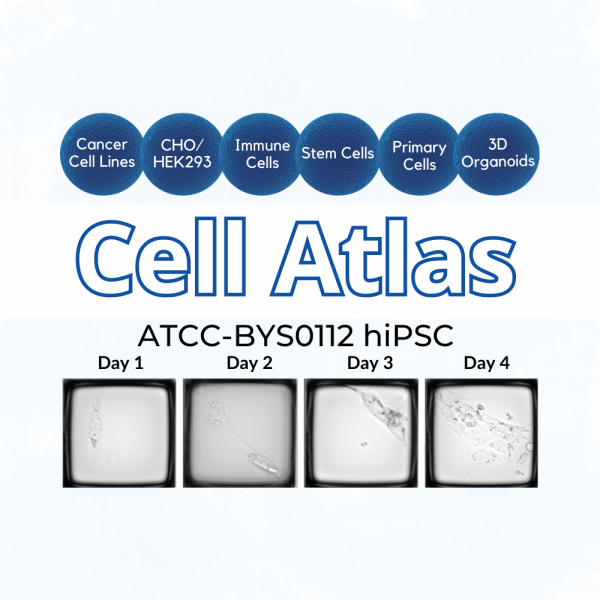 Cancer Cell Lines

CHO/ HEK293

Immune Cells

Stem Cells

Primary Cells

3D Organoids

Cell Atlas

ATCC-BYS0112 hiPSC

Day 1

Day 2

Day 3

Day 4